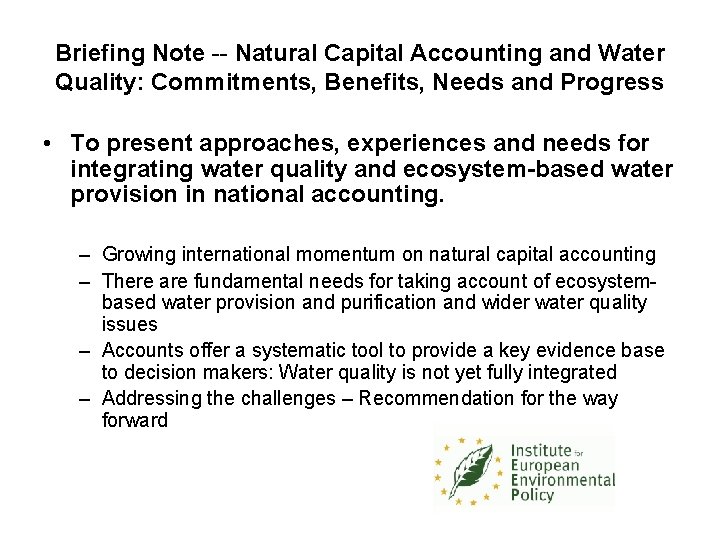 Briefing Note -- Natural Capital Accounting and Water Quality: Commitments, Benefits, Needs and Progress

• To present approaches, experiences and needs for integrating water quality and ecosystem-based water provision in national accounting.

– Growing international momentum on natural capital accounting
– There are fundamental needs for taking account of ecosystem-based water provision and purification and wider water quality issues
– Accounts offer a systematic tool to provide a key evidence base to decision makers: Water quality is not yet fully integrated
– Addressing the challenges – Recommendation for the way forward

Institute for European Environmental Policy